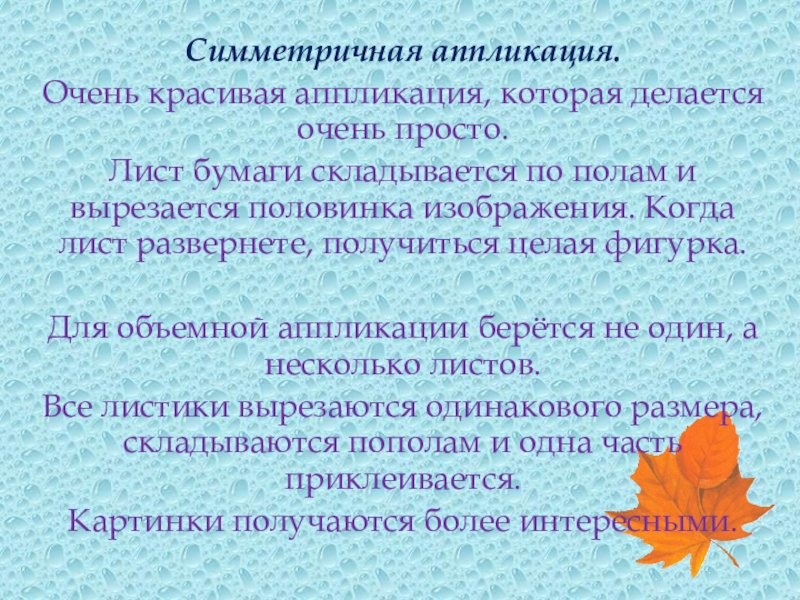 Симметричная аппликация.

Очень красивая аппликация, которая делается очень просто.

Лист бумаги складывается по полам и вырезается половинка изображения. Когда лист развернете, получиться целая фигурка.

Для объемной аппликации берётся не один, а несколько листов.

Все листики вырезаются одинакового размера, складываются пополам и одна часть приклеивается.

Картинки получаются более интересными.